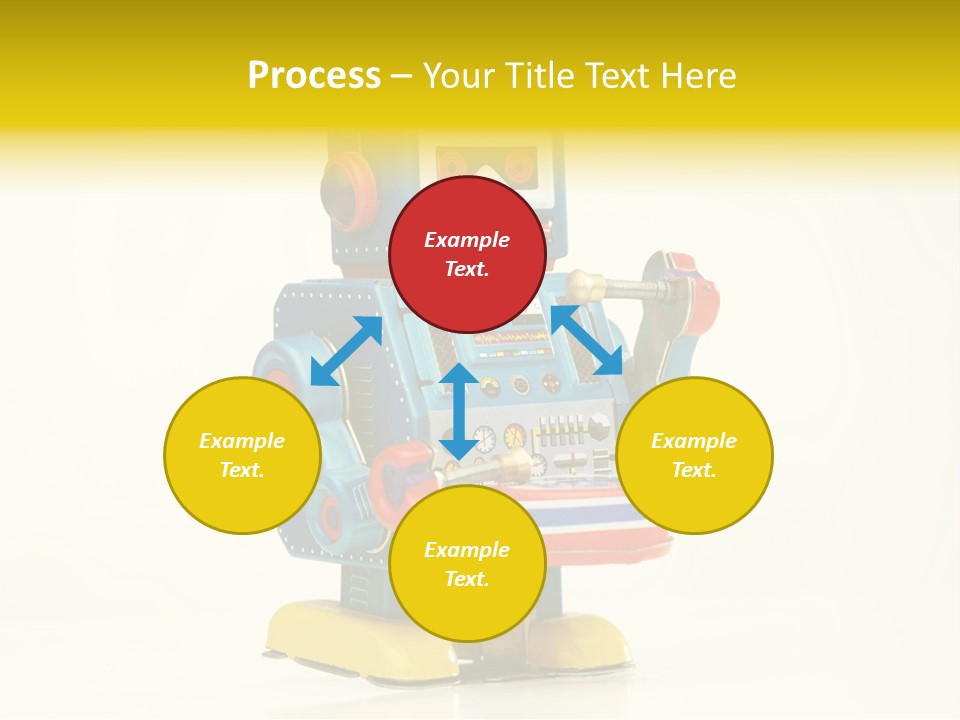 Process – Your Title Text Here

Example Text.

Example Text.

Example Text.

Example Text.